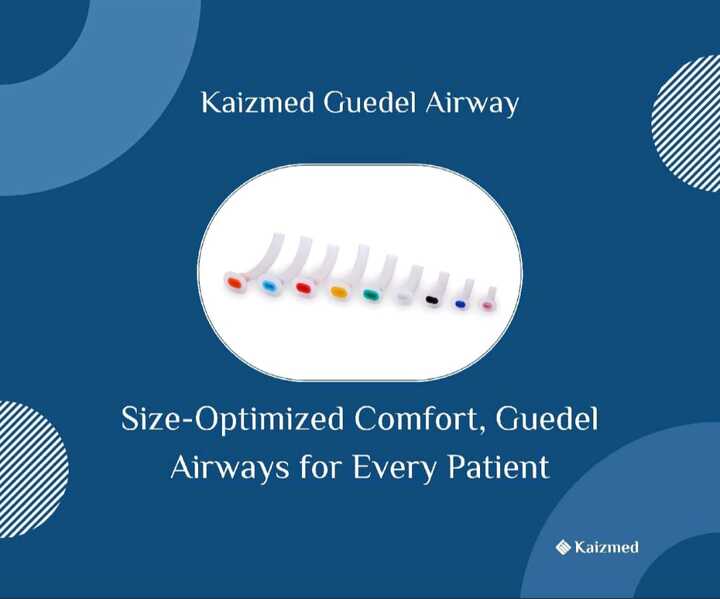 Kaizmed Guedel Airway

Size-Optimized Comfort, Guedel Airways for Every Patient

Kaizmed